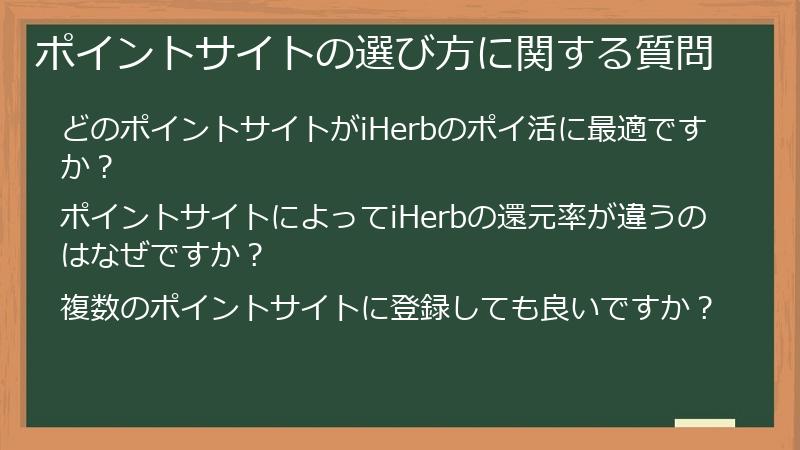 ポイントサイトの選び方に関する質問

どのポイントサイトがiHerbのポイ活に最適ですか？

ポイントサイトによってiHerbの還元率が違うのはなぜですか？

複数のポイントサイトに登録しても良いですか？